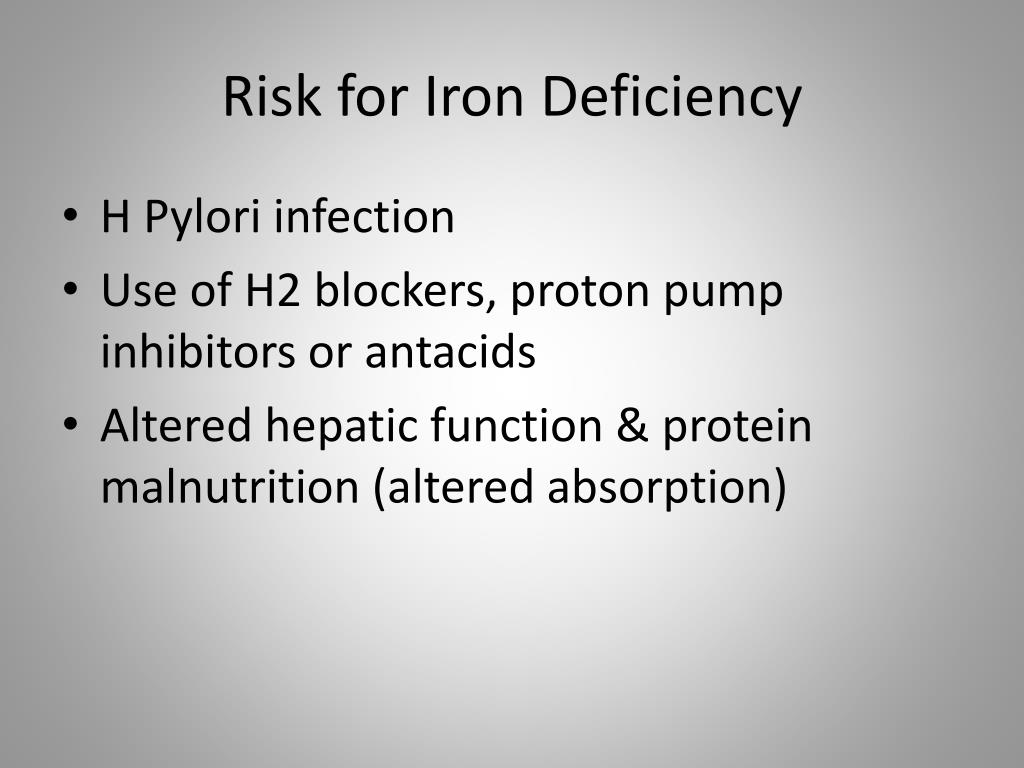 Risk for Iron Deficiency

• H Pylori infection
• Use of H2 blockers, proton pump inhibitors or antacids
• Altered hepatic function & protein malnutrition (altered absorption)